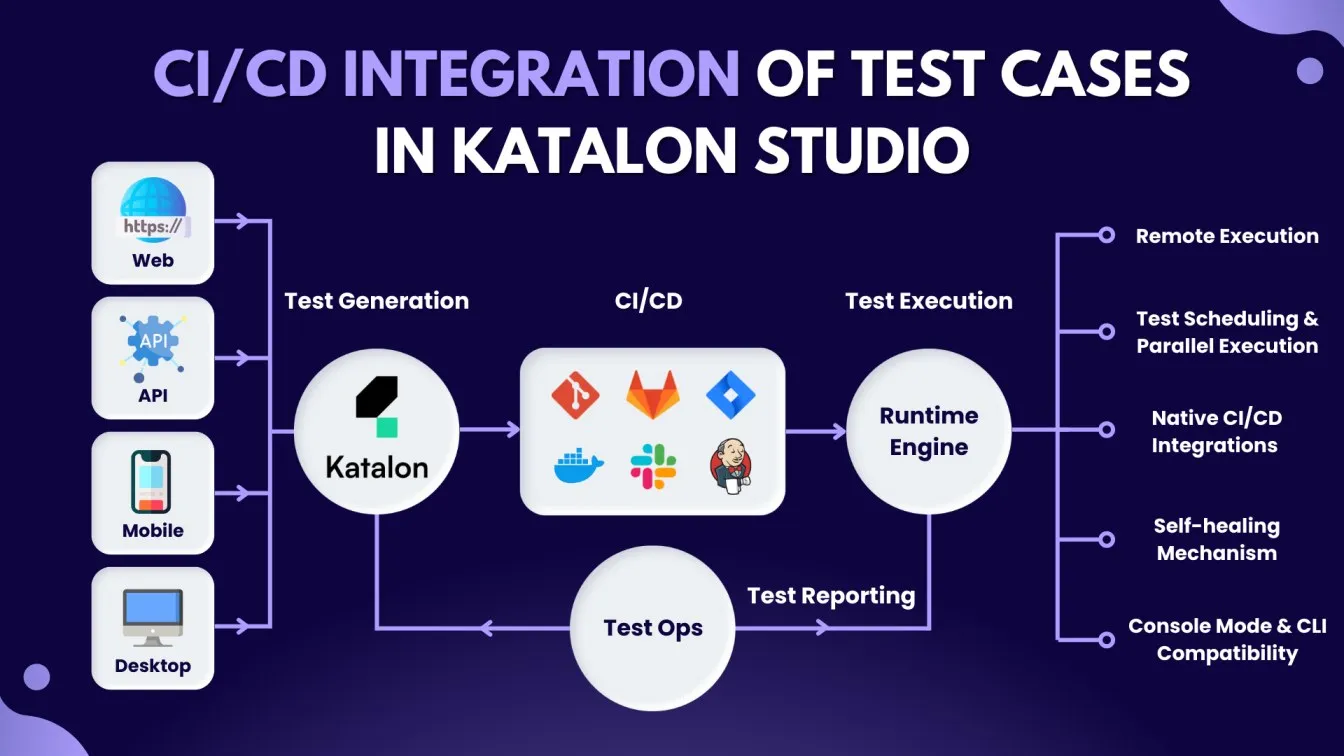 CI/CD INTEGRATION OF TEST CASES IN KATALON STUDIO

https://

Web

API

API

Mobile

Desktop

Test Generation

Katalon

CI/CD

Test Execution

Runtime Engine

Test Ops

Test Reporting

Remote Execution

Test Scheduling & Parallel Execution

Native CI/CD Integrations

Self-healing Mechanism

Console Mode & CLI Compatibility